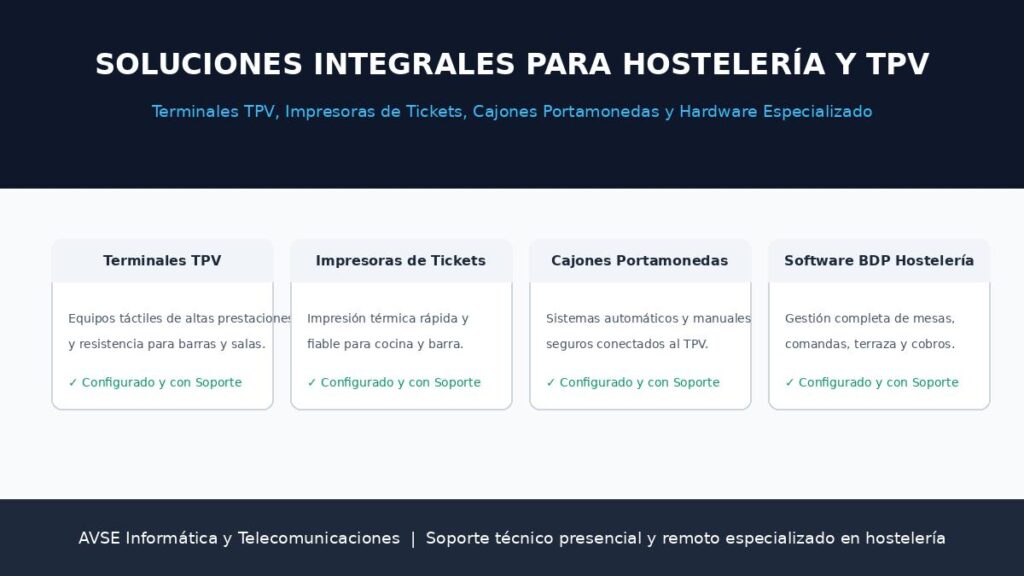 SOLUCIONES INTEGRALES PARA HOSTELERÍA Y TPV

Terminales TPV, Impresoras de Tickets, Cajones Portamonedas y Hardware Especializado

Terminales TPV

Equipos táctiles de altas prestaciones y resistencia para barras y salas.

✓ Configurado y con Soporte

Impresoras de Tickets

Impresión térmica rápida y fiable para cocina y barra.

✓ Configurado y con Soporte

Cajones Portamonedas

Sistemas automáticos y manuales seguros conectados al TPV.

✓ Configurado y con Soporte

Software BDP Hostelería

Gestión completa de mesas, comandas, terraza y cobros.

✓ Configurado y con Soporte

AVSE Informática y Telecomunicaciones | Soporte técnico presencial y remoto especializado en hostelería